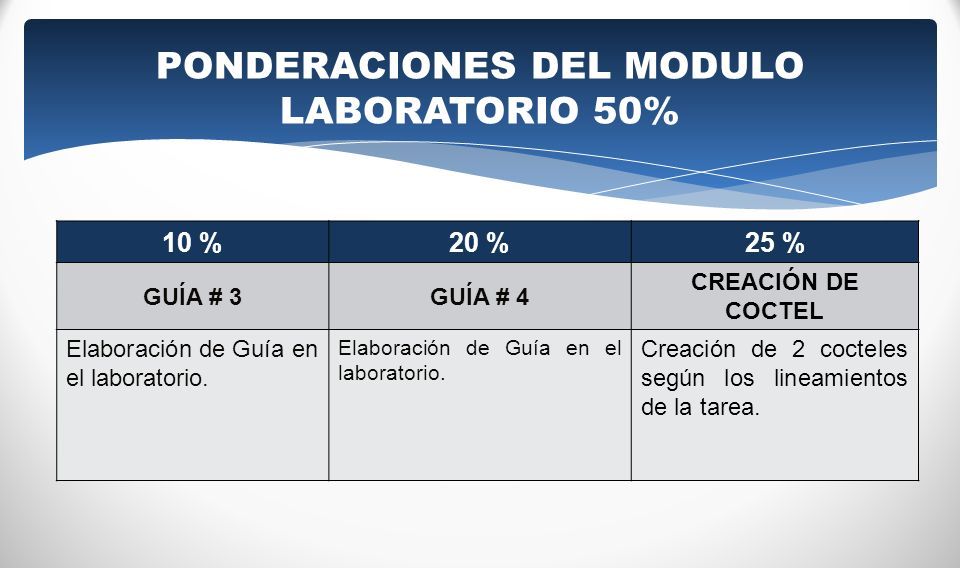 PONDERACIONES DEL MODULO LABORATORIO 50%

| 10 % | 20 % | 25 % |
|---|---|---|
| GUÍA # 3 | GUÍA # 4 | CREACIÓN DE COCTEL |
| Elaboración de Guía en el laboratorio. | Elaboración de Guía en el laboratorio. | Creación de 2 cocteles según los lineamientos de la tarea. |